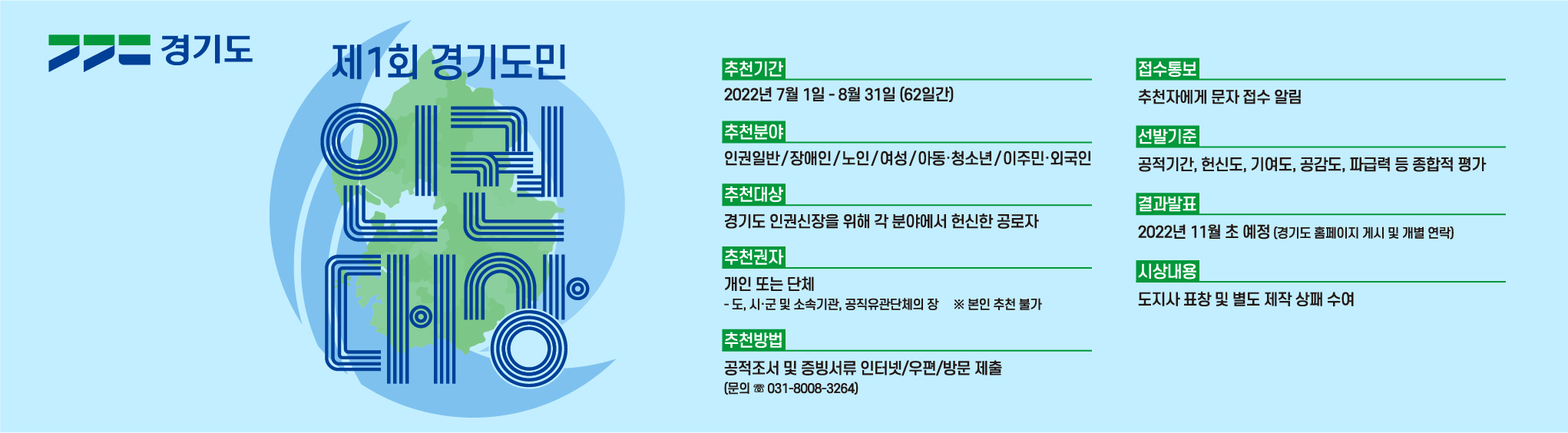 경기도

제1회 경기도민
인권대상

추천기간
2022년 7월 1일 - 8월 31일 (62일간)

추천분야
인권일반/장애인/노인/여성/아동·청소년/이주민·외국인

추천대상
경기도 인권신장을 위해 각 분야에서 헌신한 공로자

추천권자
개인 또는 단체
- 도, 시·군 및 소속기관, 공직유관단체의 장 ※ 본인 추천 불가

추천방법
공적조서 및 증빙서류 인터넷/우편/방문 제출
(문의 ☎ 031-8008-3264)

접수통보
추천자에게 문자 접수 알림

선발기준
공적기간, 헌신도, 기여도, 공감도, 파급력 등 종합적 평가

결과발표
2022년 11월 초 예정 (경기도 홈페이지 게시 및 개별 연락)

시상내용
도지사 표창 및 별도 제작 상패 수여